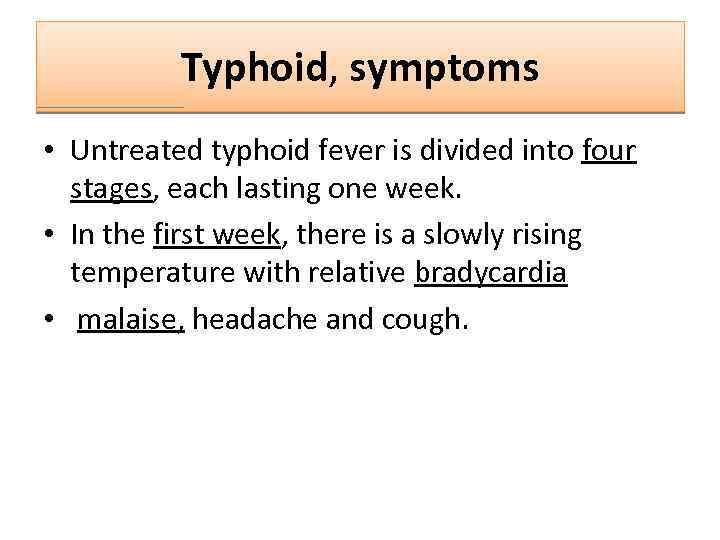 Typhoid, symptoms

• Untreated typhoid fever is divided into four stages, each lasting one week.

• In the first week, there is a slowly rising temperature with relative bradycardia

• malaise, headache and cough.